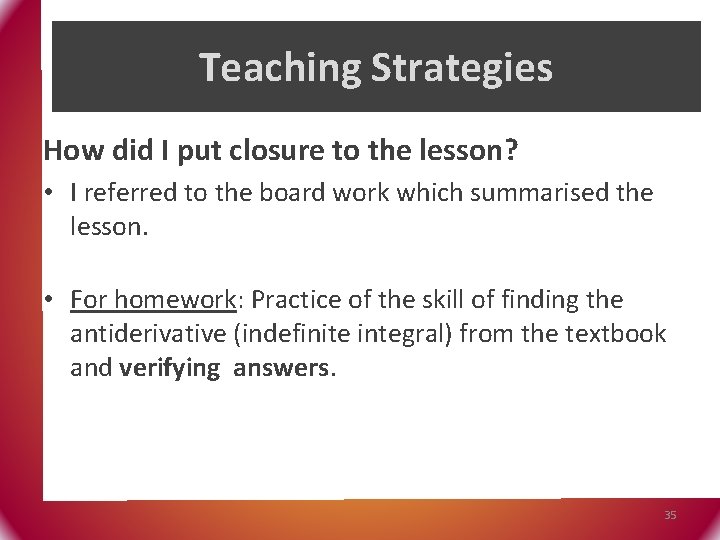 Teaching Strategies

How did I put closure to the lesson?

• I referred to the board work which summarised the lesson.

• For homework: Practice of the skill of finding the antiderivative (indefinite integral) from the textbook and verifying answers.

35